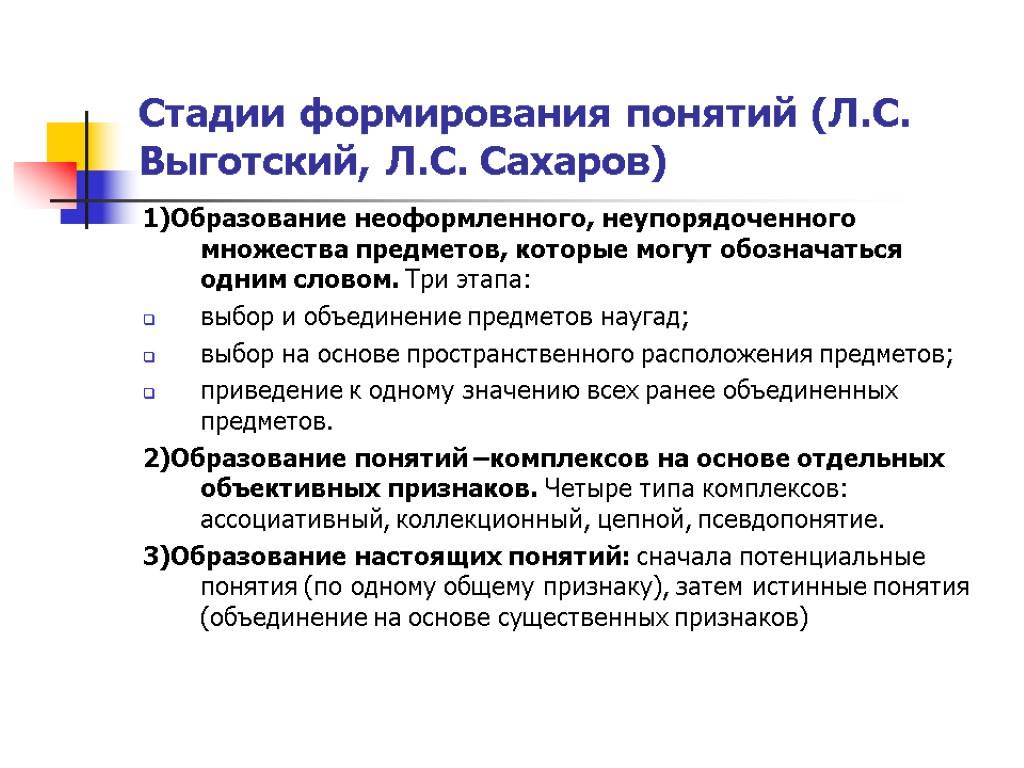 Стадии формирования понятий (Л.С. Выготский, Л.С. Сахаров)

1)Образование неоформленного, неупорядоченного множества предметов, которые могут обозначаться одним словом. Три этапа:

выбор и объединение предметов наугад;

выбор на основе пространственного расположения предметов;

приведение к одному значению всех ранее объединенных предметов.

2)Образование понятий –комплексов на основе отдельных объективных признаков. Четыре типа комплексов: ассоциативный, коллекционный, цепной, псевдопонятие.

3)Образование настоящих понятий: сначала потенциальные понятия (по одному общему признаку), затем истинные понятия (объединение на основе существенных признаков)